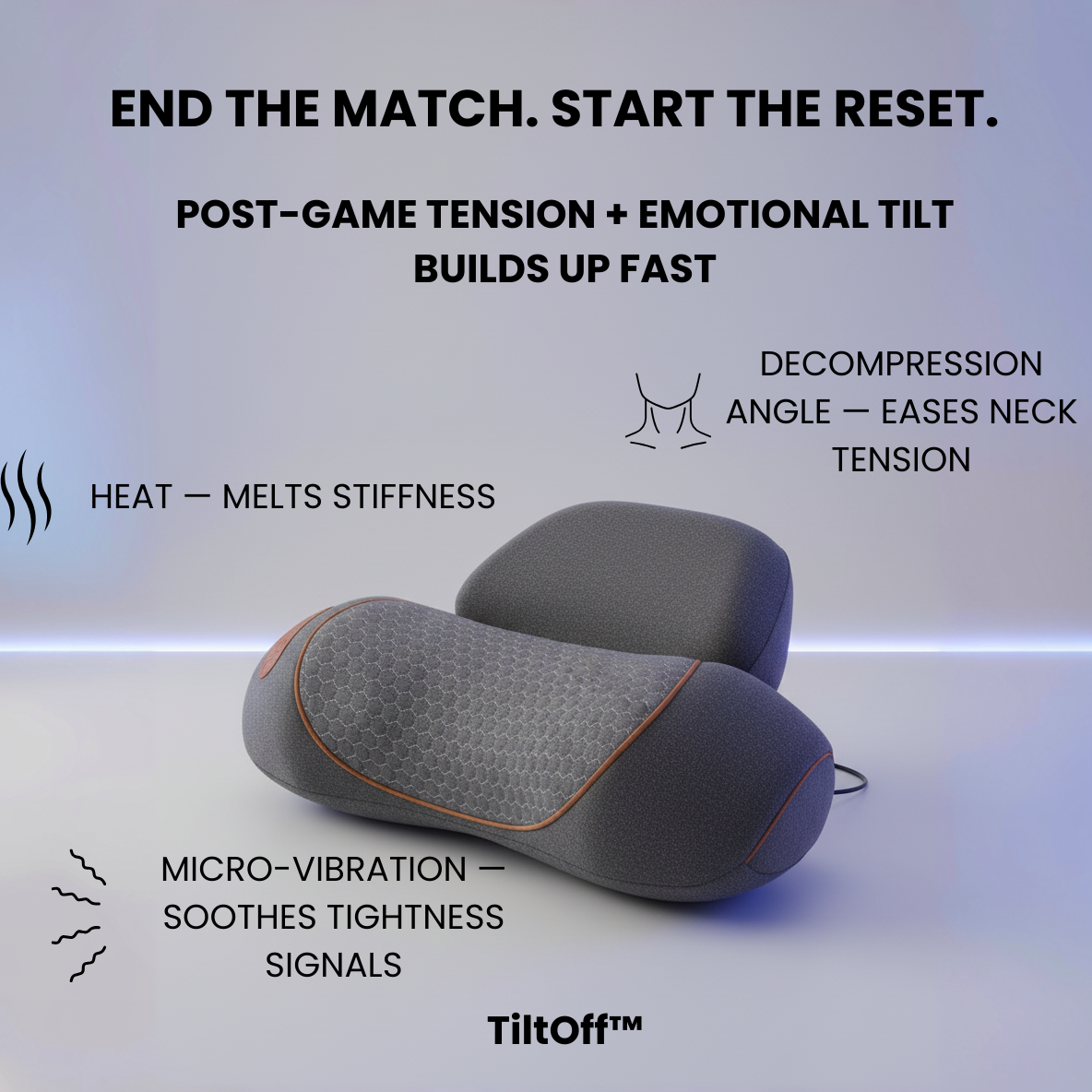 END THE MATCH. START THE RESET.

POST-GAME TENSION + EMOTIONAL TILT BUILDS UP FAST

DECOMPRESSION ANGLE — EASES NECK TENSION

HEAT — MELTS STIFFNESS

MICRO-VIBRATION — SOOTHES TIGHTNESS SIGNALS

TiltOff™